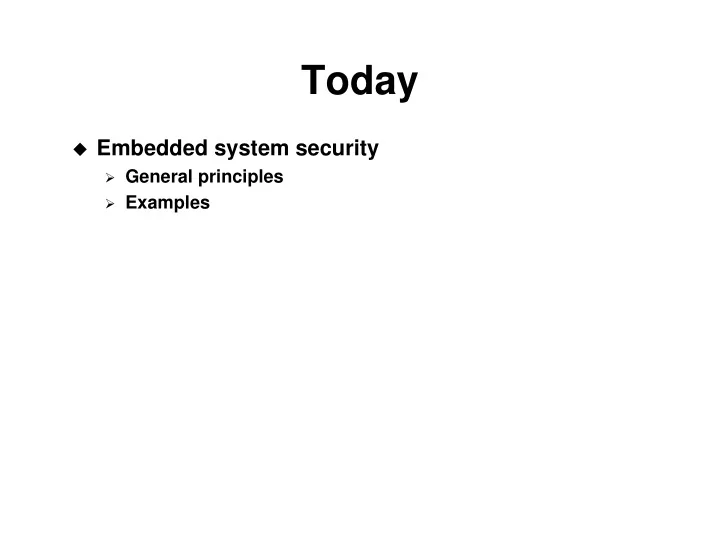 Today

◆ Embedded system security
  ➢ General principles
  ➢ Examples